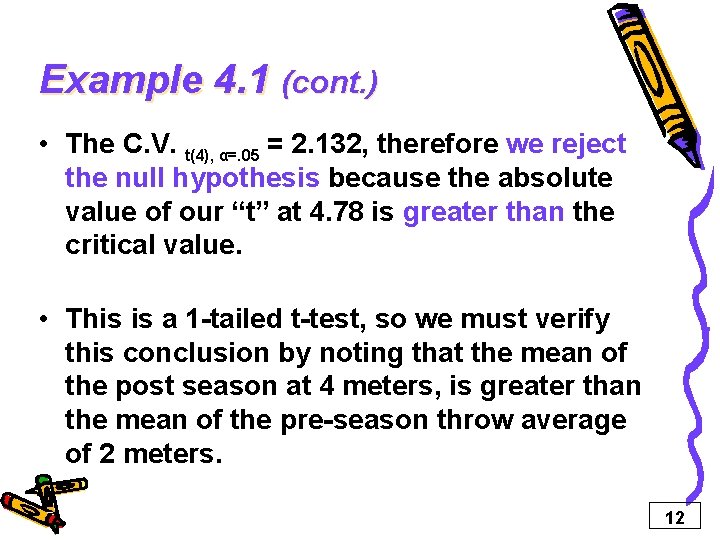 Example 4.1 (cont.)

• The C.V. $_{t(4),\ \alpha=.05}$ = 2.132, therefore we reject the null hypothesis because the absolute value of our “t” at 4.78 is greater than the critical value.

• This is a 1-tailed t-test, so we must verify this conclusion by noting that the mean of the post season at 4 meters, is greater than the mean of the pre-season throw average of 2 meters.

12